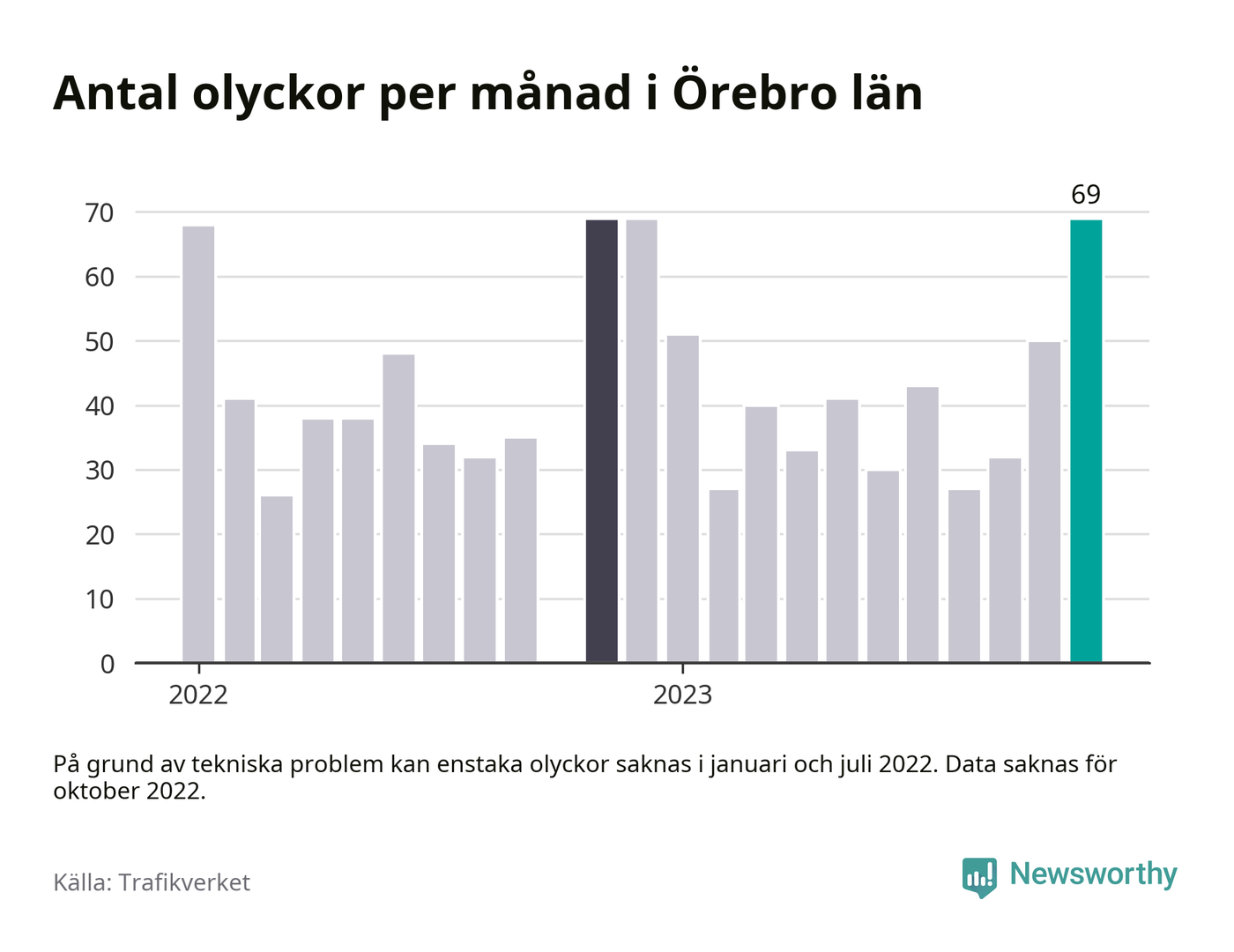 Antal olyckor per månad i Örebro län

69

70
60
50
40
30
20
10
0

2022
2023

På grund av tekniska problem kan enstaka olyckor saknas i januari och juli 2022. Data saknas för oktober 2022.

Källa: Trafikverket

Newsworthy